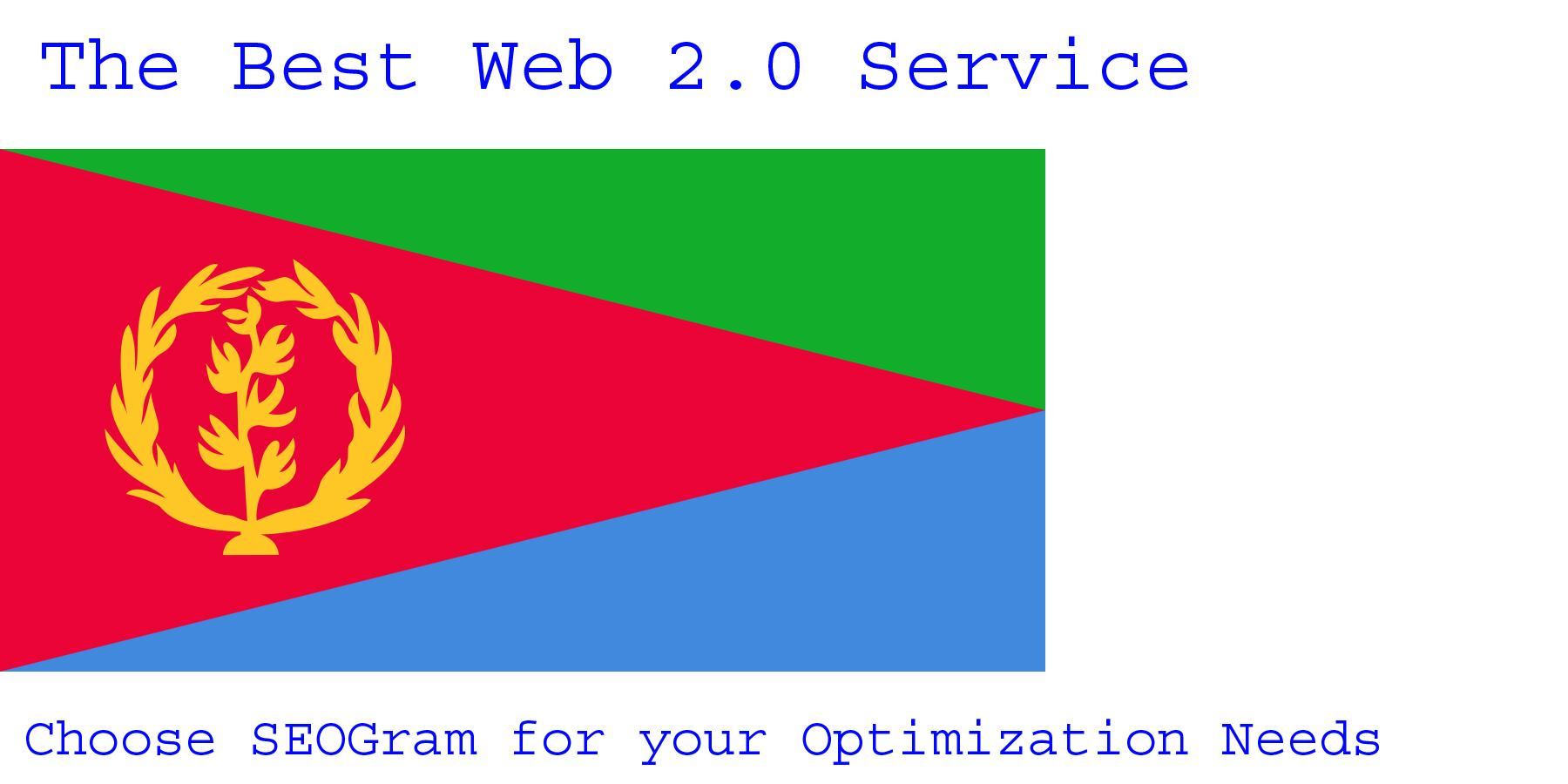 The Best Web 2.0 Service

Choose SEOGram for your Optimization Needs